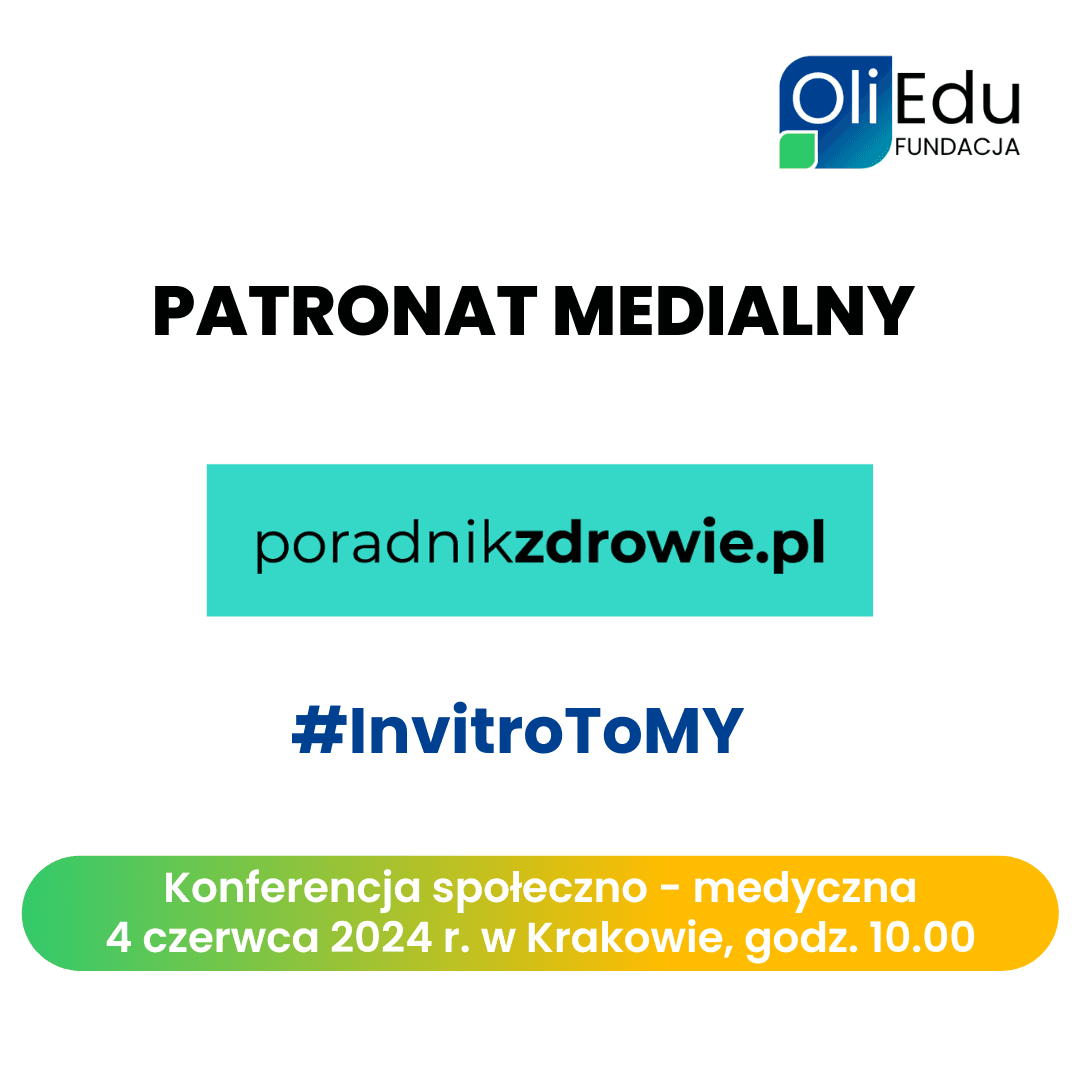 OliEdu
FUNDACJA

PATRONAT MEDIALNY

poradnikzdrowie.pl

#InvitroToMY

Konferencja społeczno - medyczna
4 czerwca 2024 r. w Krakowie, godz. 10.00